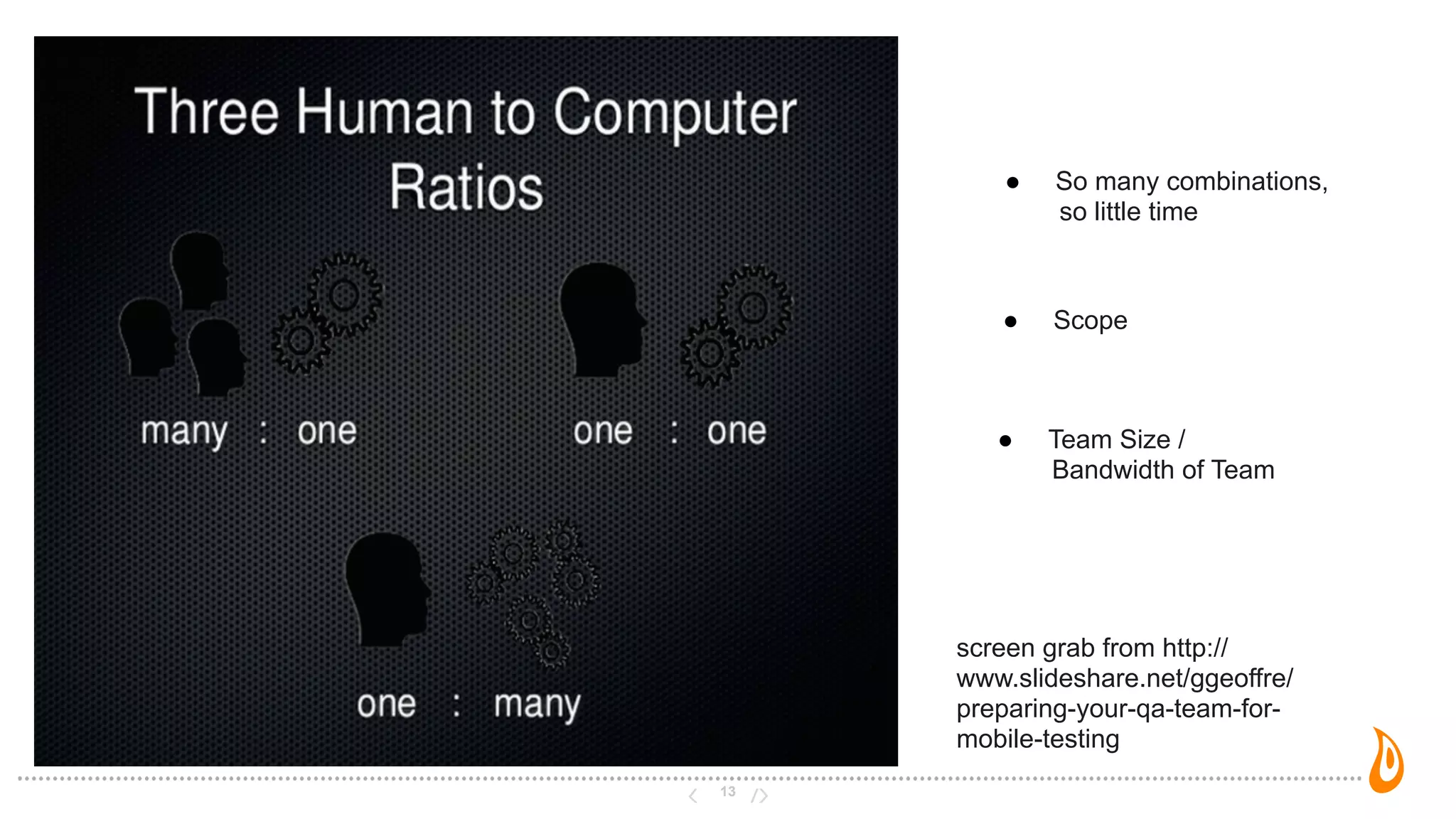 Three Human to Computer Ratios

many : one

one : one

one : many

● So many combinations, so little time

● Scope

● Team Size / Bandwidth of Team

screen grab from http://www.slideshare.net/ggeoffre/preparing-your-qa-team-for-mobile-testing

13